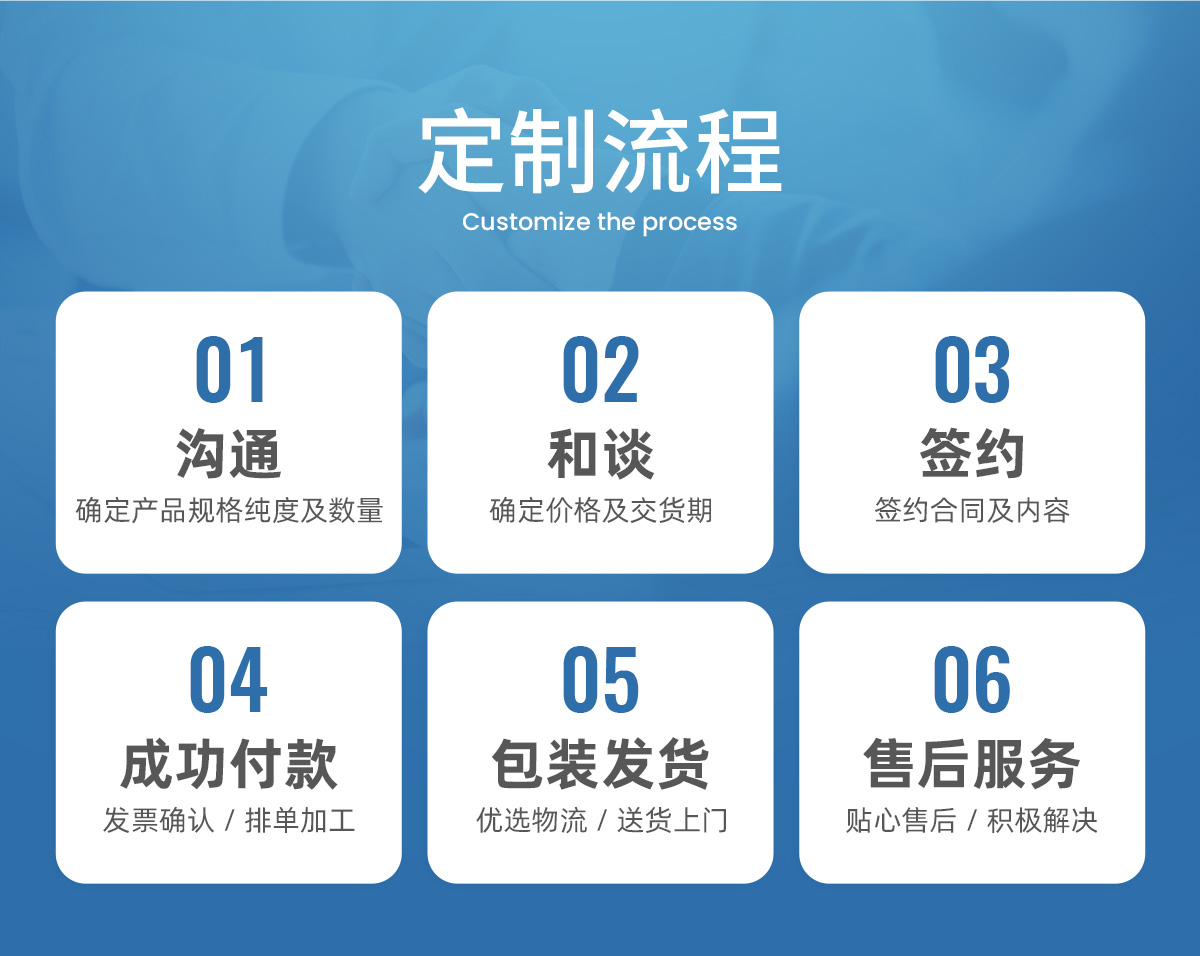 定制流程
Customize the process

01
沟通
确定产品规格纯度及数量

02
和谈
确定价格及交货期

03
签约
签约合同及内容

04
成功付款
发票确认 / 排单加工

05
包装发货
优选物流 / 送货上门

06
售后服务
贴心售后 / 积极解决